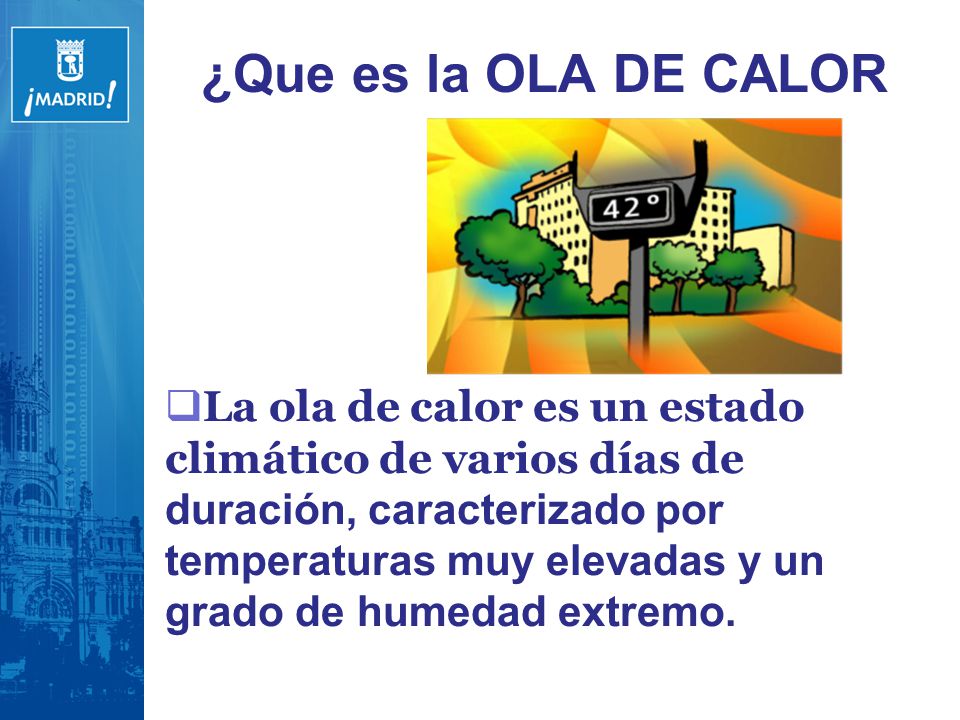 ¡MADRID!

¿Que es la OLA DE CALOR

42°

❑La ola de calor es un estado climático de varios días de duración, caracterizado por temperaturas muy elevadas y un grado de humedad extremo.